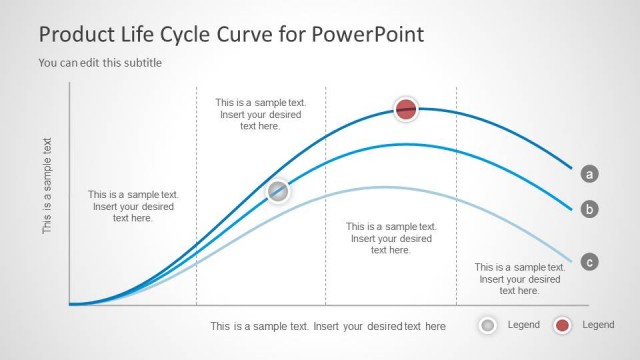 Product Life Cycle Curve for PowerPoint

You can edit this subtitle

This is a sample text

This is a sample text. Insert your desired text here.

This is a sample text. Insert your desired text here.

This is a sample text. Insert your desired text here.

This is a sample text. Insert your desired text here.

a

b

c

This is a sample text. Insert your desired text here

Legend

Legend